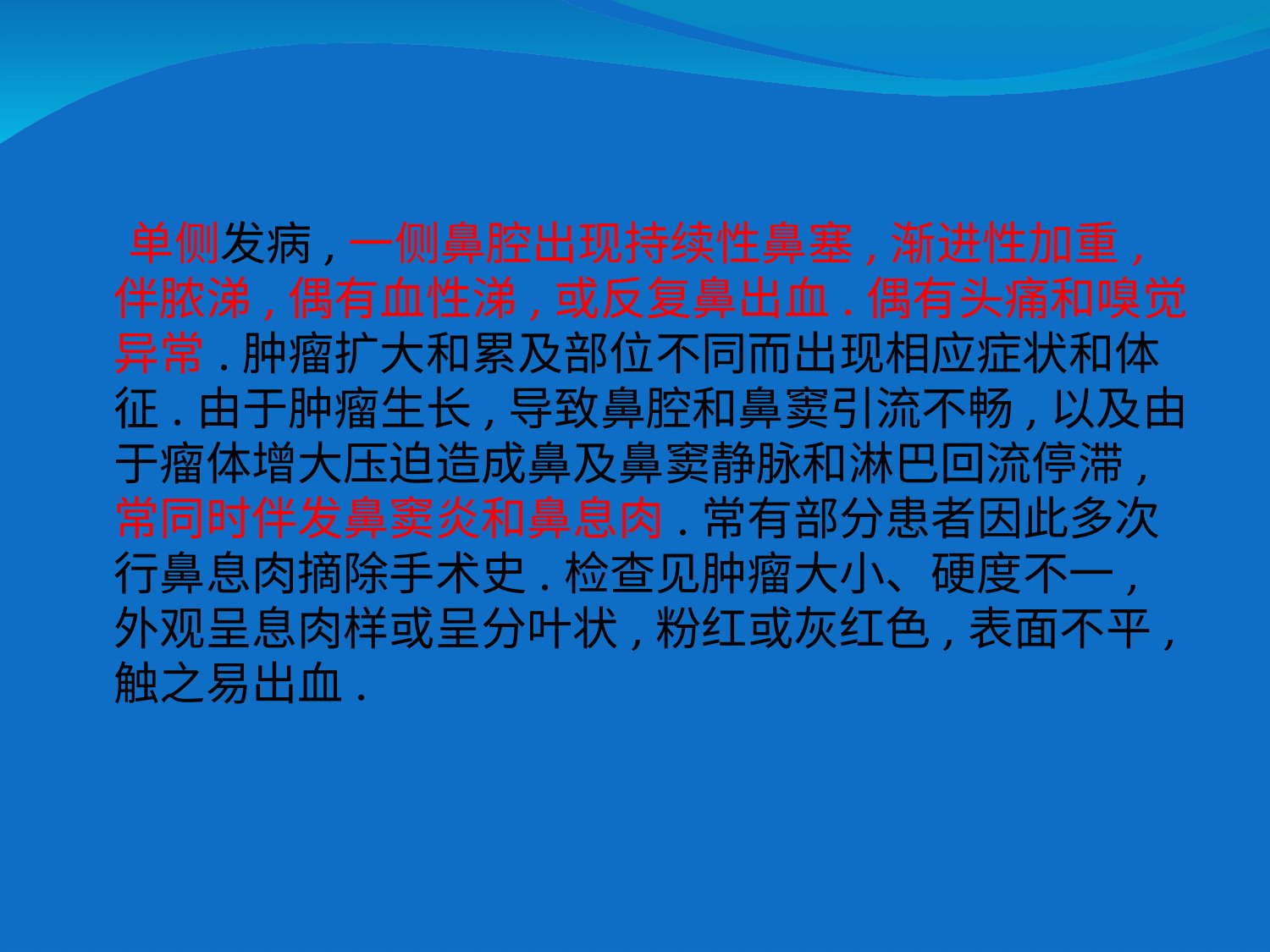 单侧发病，一侧鼻腔出现持续性鼻塞，渐进性加重，伴脓涕，偶有血性涕，或反复鼻出血．偶有头痛和嗅觉异常．肿瘤扩大和累及部位不同而出现相应症状和体征．由于肿瘤生长，导致鼻腔和鼻窦引流不畅，以及由于瘤体增大压迫造成鼻及鼻窦静脉和淋巴回流停滞，常同时伴发鼻窦炎和鼻息肉．常有部分患者因此多次行鼻息肉摘除手术史．检查见肿瘤大小、硬度不一，外观呈息肉样或呈分叶状，粉红或灰红色，表面不平，触之易出血．